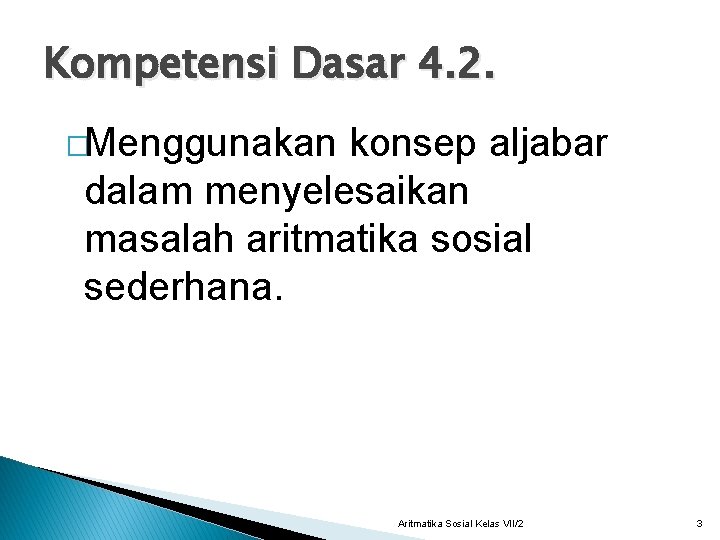 Kompetensi Dasar 4.2.

□Menggunakan konsep aljabar dalam menyelesaikan masalah aritmatika sosial sederhana.

Aritmatika Sosial Kelas VII/2

3